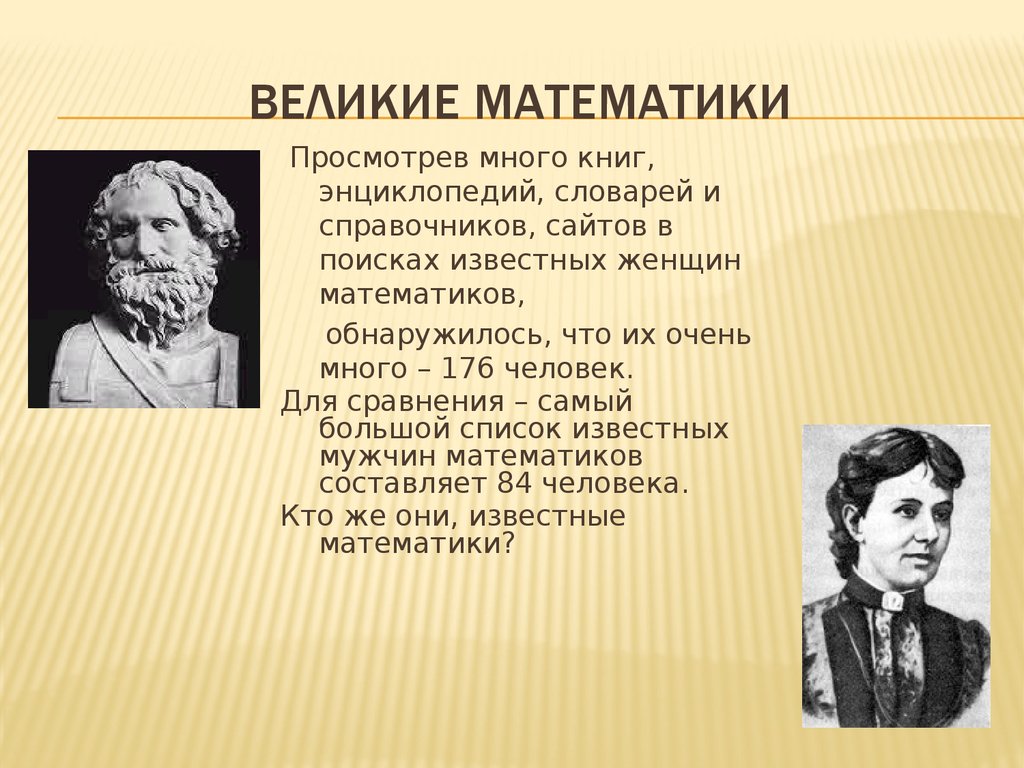 ВЕЛИКИЕ МАТЕМАТИКИ

Просмотрев много книг, энциклопедий, словарей и справочников, сайтов в поисках известных женщин математиков,

обнаружилось, что их очень много – 176 человек.

Для сравнения – самый большой список известных мужчин математиков составляет 84 человека.

Кто же они, известные математики?